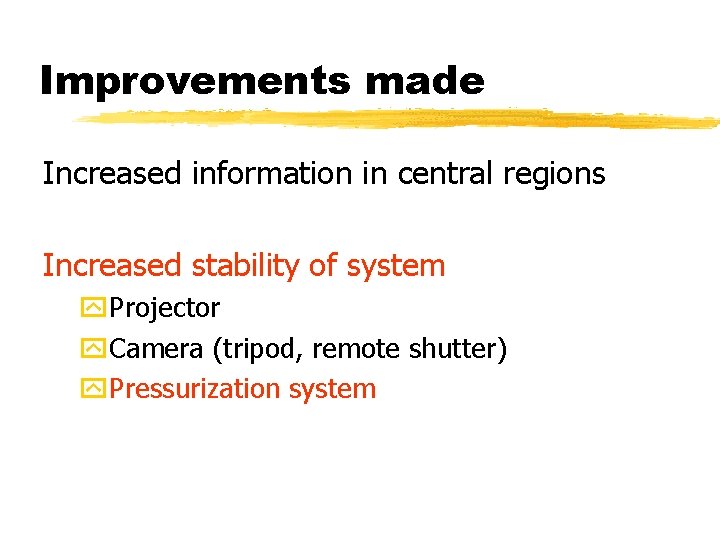 Improvements made

Increased information in central regions

Increased stability of system

Projector

Camera (tripod, remote shutter)

Pressurization system